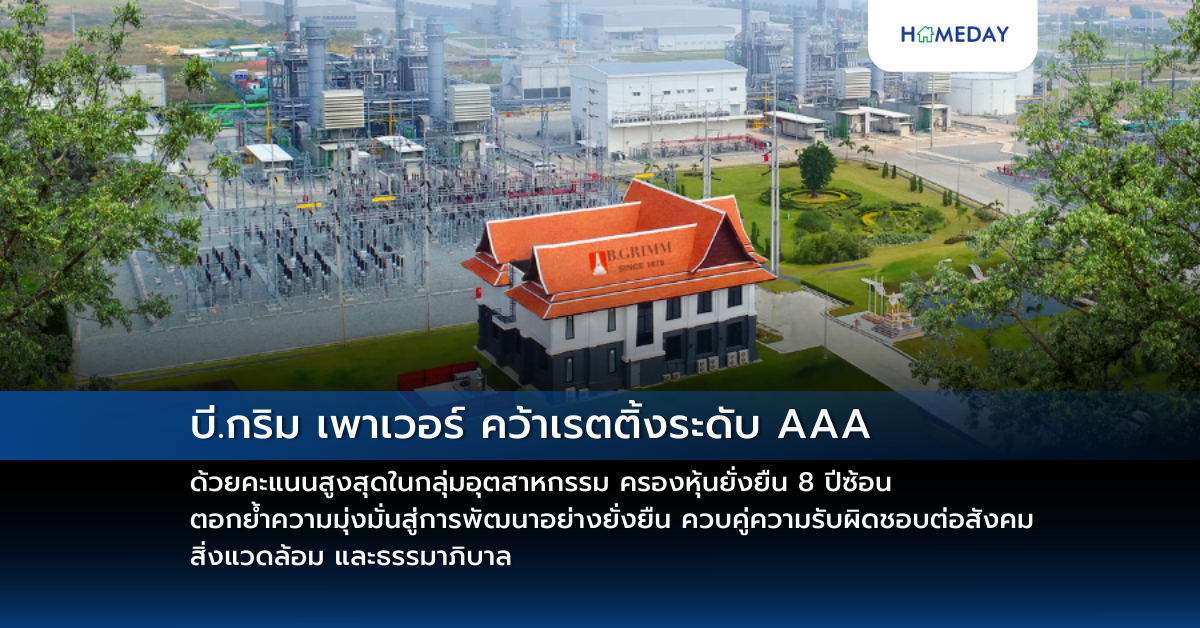 HOMEDAY

B.GRIMM
SINCE 1878

บี.กริม เพาเวอร์ คว้าเรตติ้งระดับ AAA

ด้วยคะแนนสูงสุดในกลุ่มอุตสาหกรรม ครองหุ้นยั่งยืน 8 ปีซ้อน ตอกย้ำความมุ่งมั่นสู่การพัฒนาอย่างยั่งยืน ควบคู่ความรับผิดชอบต่อสังคม สิ่งแวดล้อม และธรรมาภิบาล